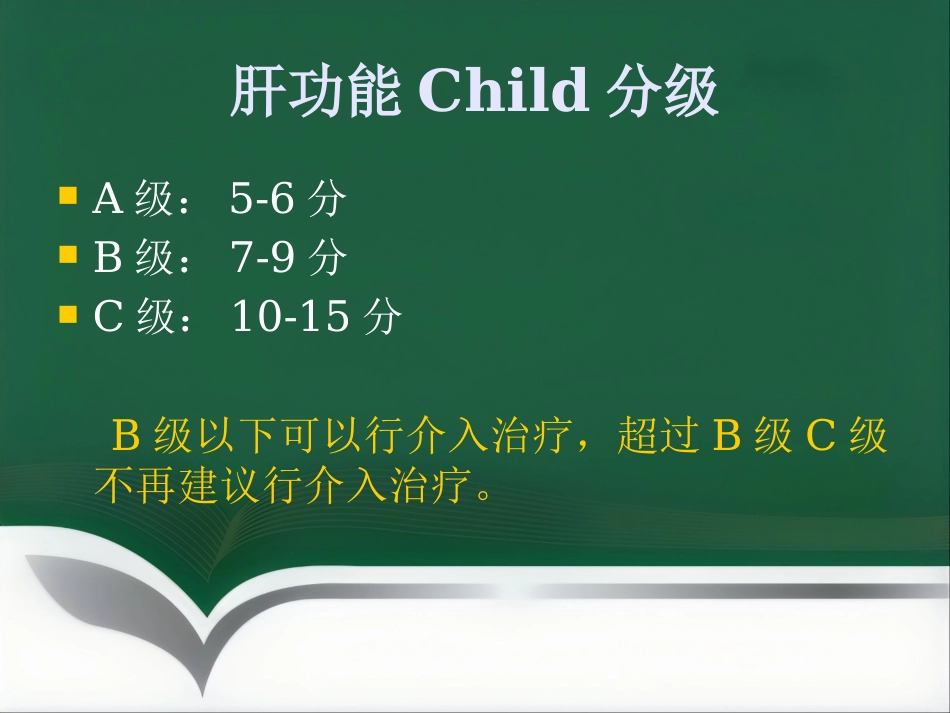 肝功能 Child 分级

A 级： 5-6 分
B 级： 7-9 分
C 级： 10-15 分

B 级以下可以行介入治疗，超过 B 级 C 级不再建议行介入治疗。